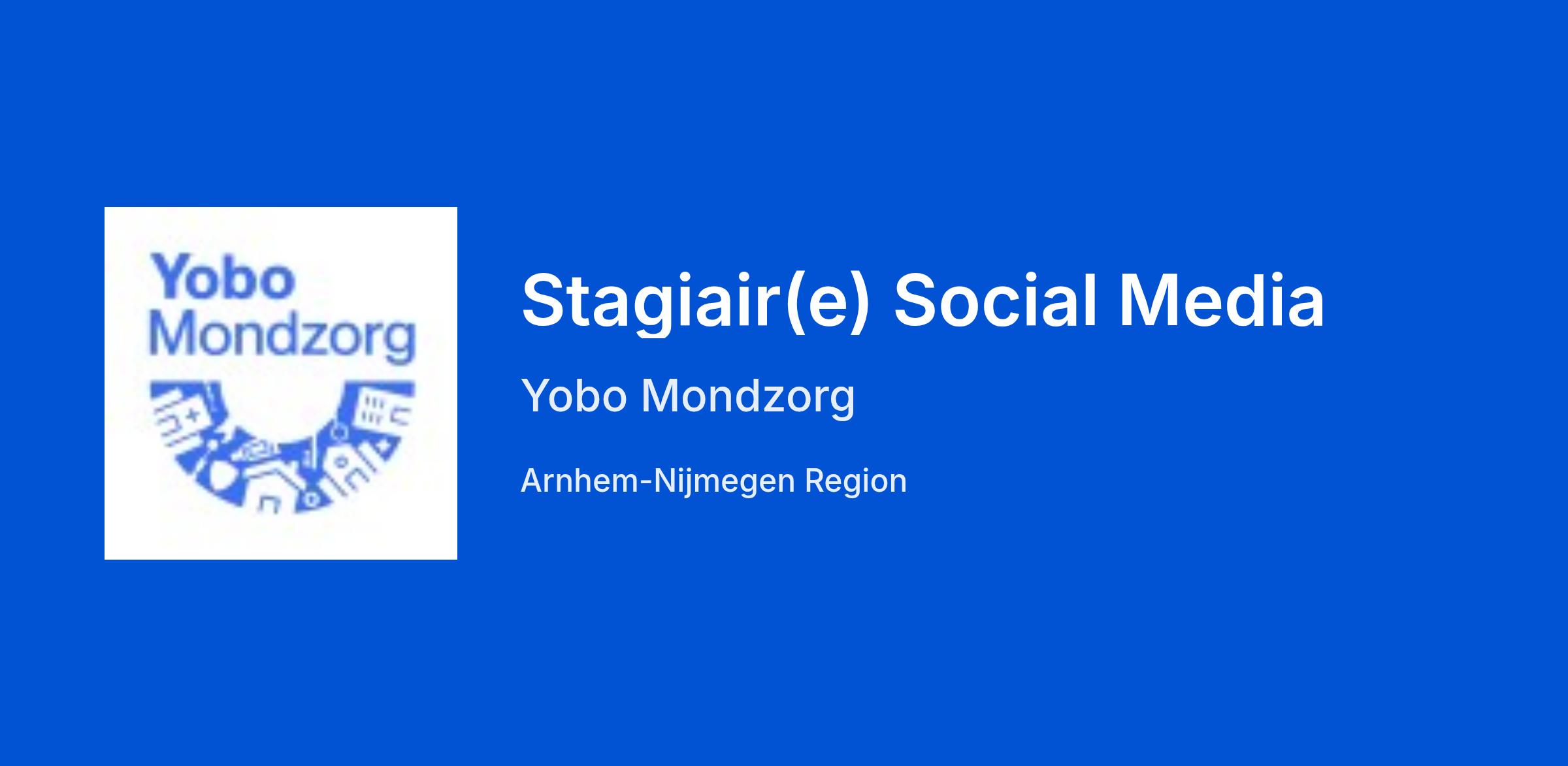 Yobo Mondzorg

Stagiair(e) Social Media

Yobo Mondzorg

Arnhem-Nijmegen Region